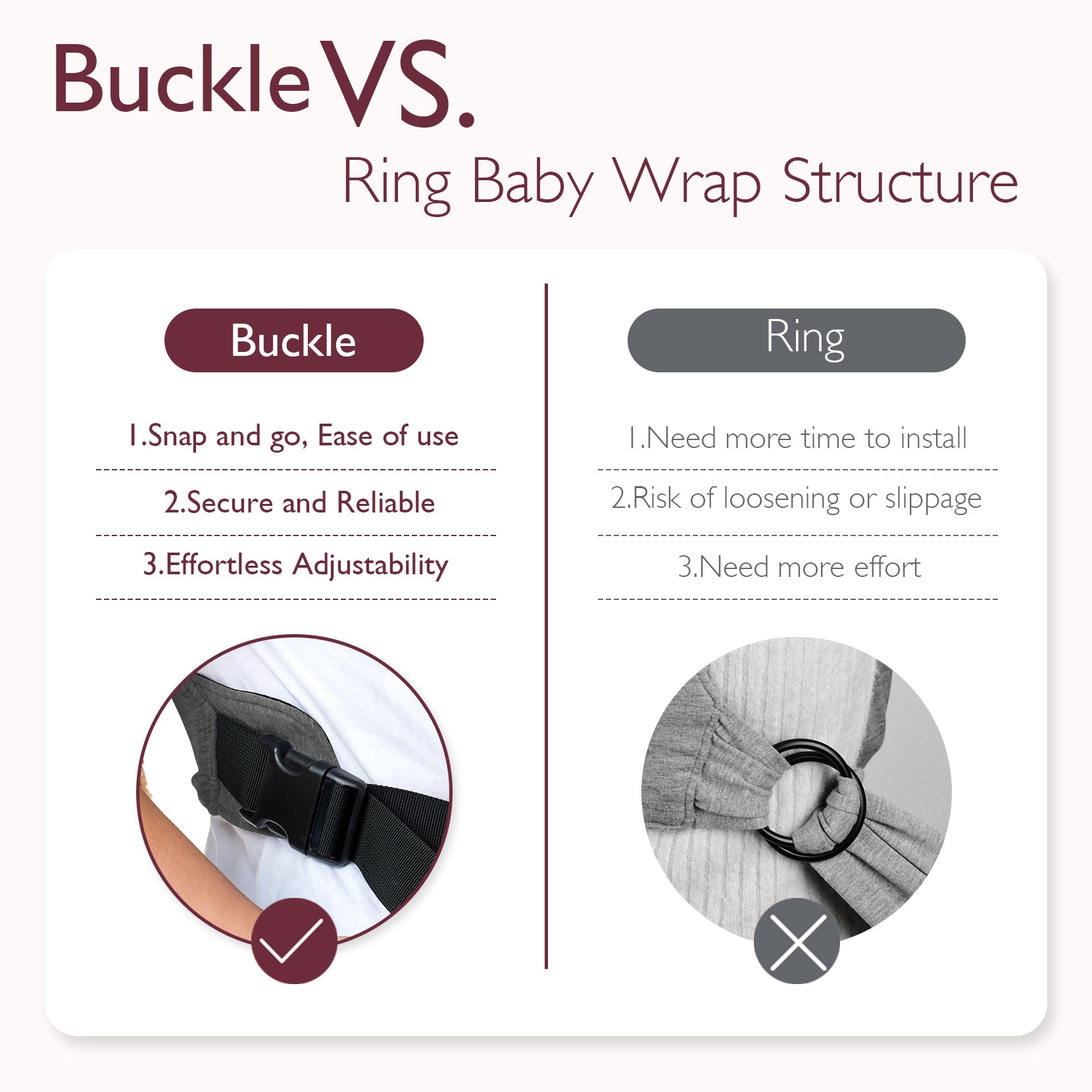 Buckle VS.

Ring Baby Wrap Structure

Buckle

1.Snap and go, Ease of use

2.Secure and Reliable

3.Effortless Adjustability

Ring

1.Need more time to install

2.Risk of loosening or slippage

3.Need more effort